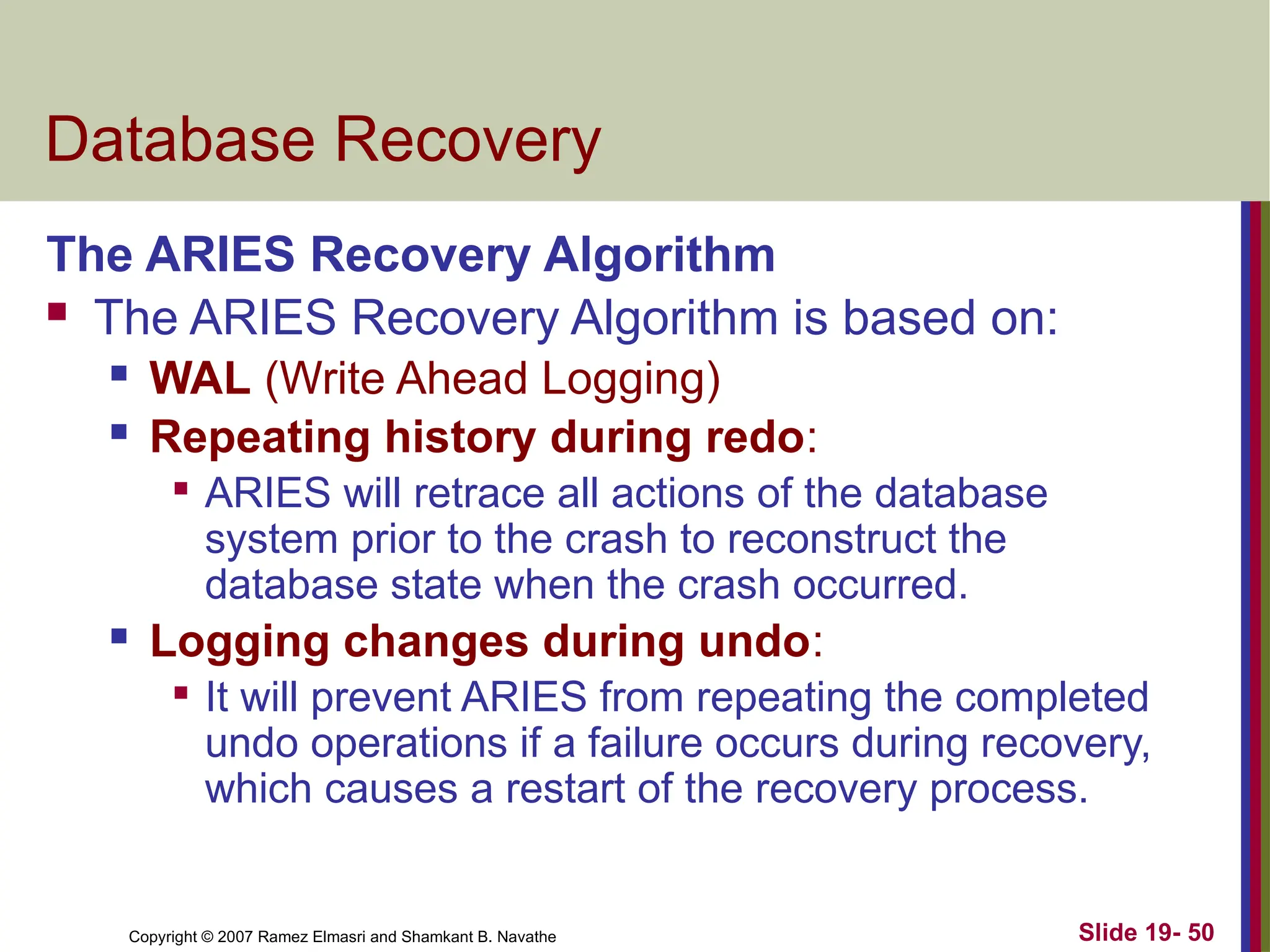 Database Recovery

The ARIES Recovery Algorithm

- The ARIES Recovery Algorithm is based on:
  - WAL (Write Ahead Logging)
  - Repeating history during redo:
    - ARIES will retrace all actions of the database system prior to the crash to reconstruct the database state when the crash occurred.
  - Logging changes during undo:
    - It will prevent ARIES from repeating the completed undo operations if a failure occurs during recovery, which causes a restart of the recovery process.

Copyright © 2007 Ramez Elmasri and Shamkant B. Navathe

Slide 19- 50